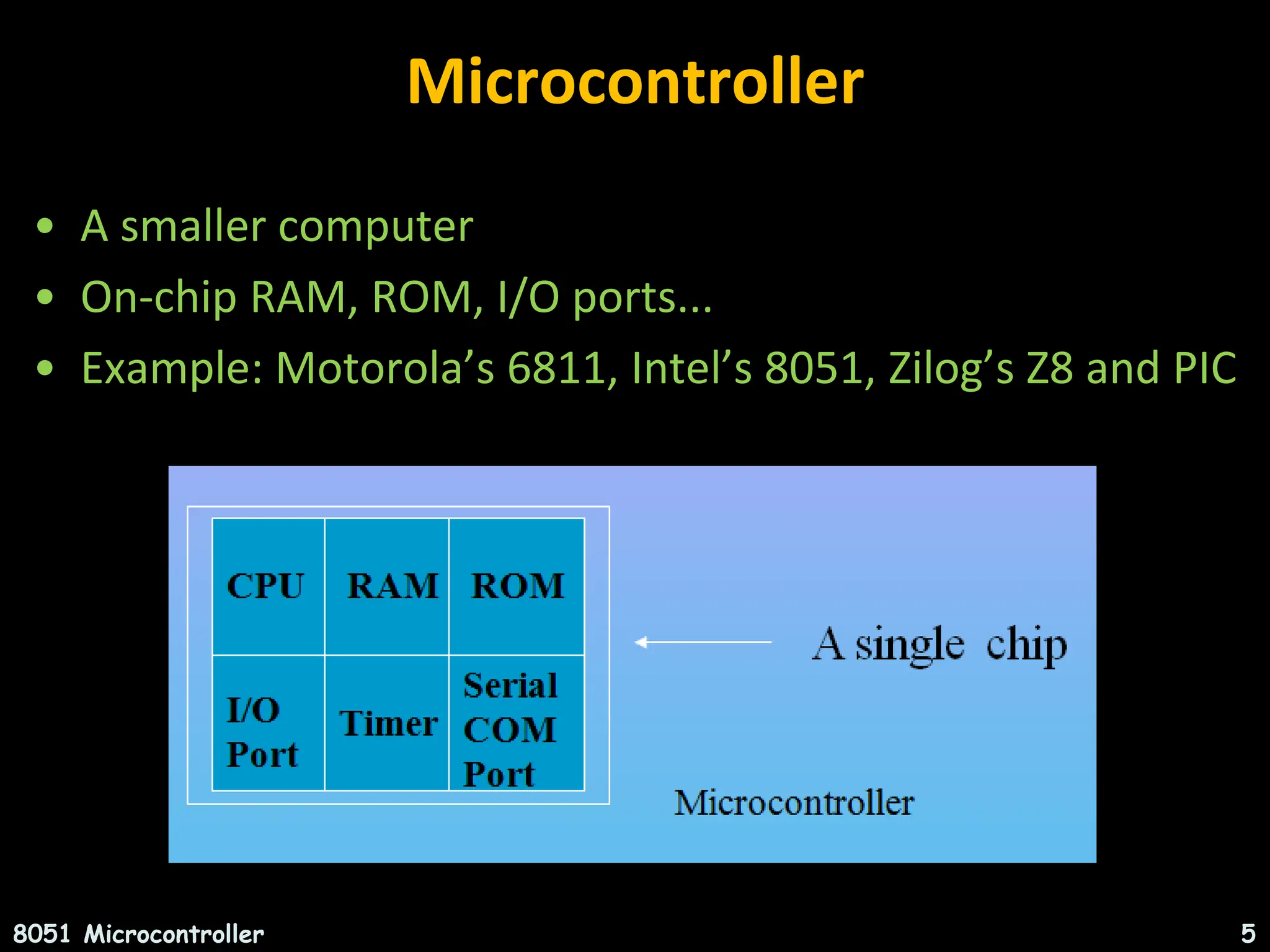 Microcontroller

• A smaller computer
• On-chip RAM, ROM, I/O ports...
• Example: Motorola’s 6811, Intel’s 8051, Zilog’s Z8 and PIC

| CPU | RAM | ROM |
|---|---|---|
| I/O Port | Timer | Serial COM Port |

A single chip

Microcontroller

8051 Microcontroller

5